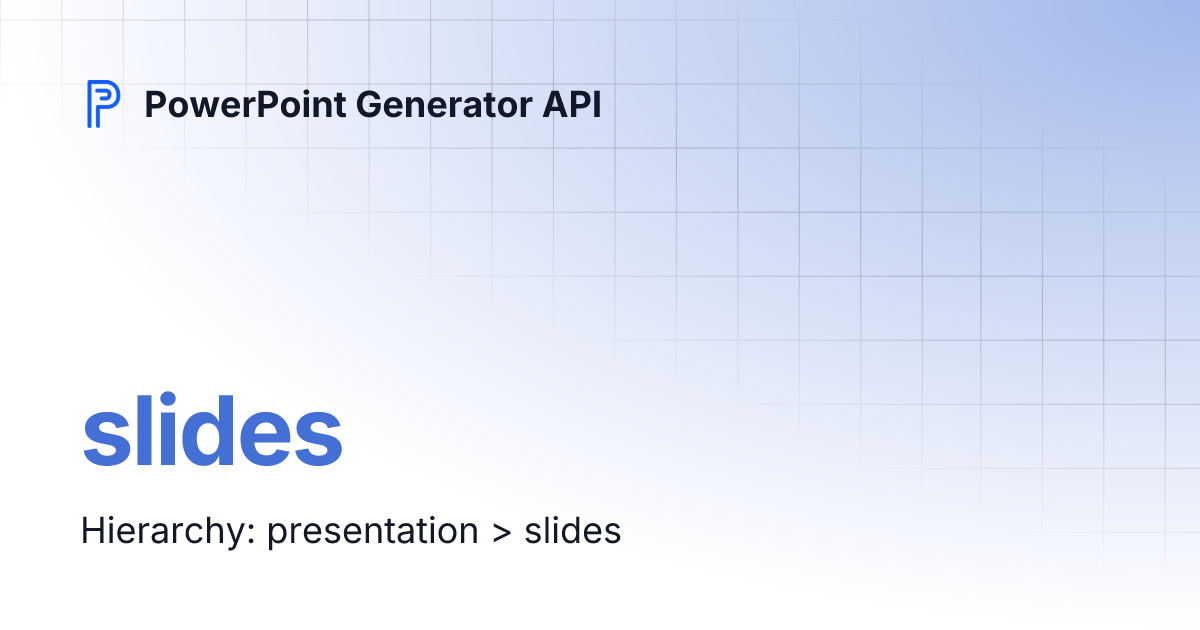 PowerPoint Generator API

slides

Hierarchy: presentation > slides